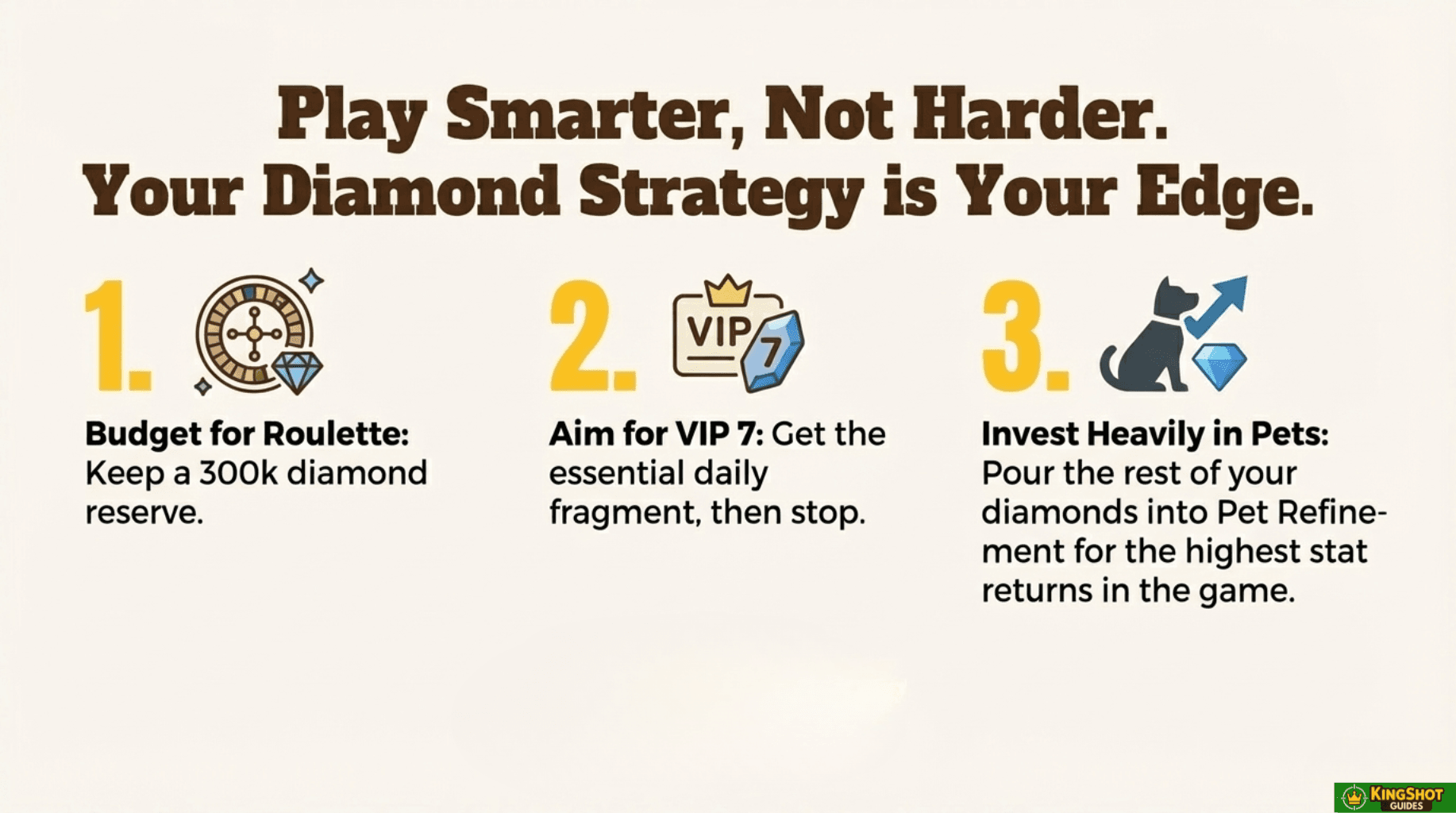 Play Smarter, Not Harder.
Your Diamond Strategy is Your Edge.

1.

Budget for Roulette: Keep a 300k diamond reserve.

2.

VIP 7

Aim for VIP 7: Get the essential daily fragment, then stop.

3.

Invest Heavily in Pets: Pour the rest of your diamonds into Pet Refinement for the highest stat returns in the game.

KINGSHOT GUIDES